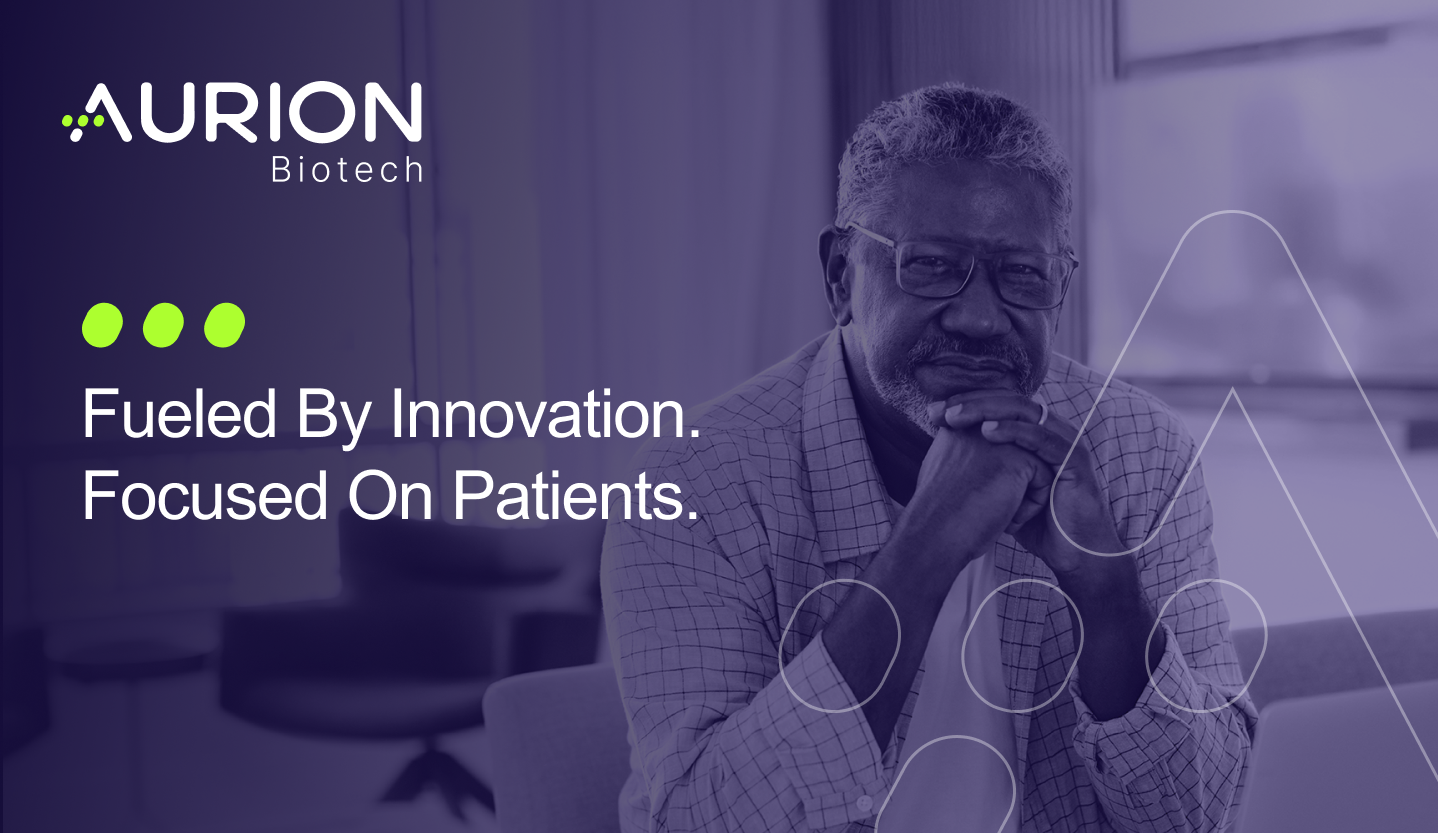 AURION
Biotech

Fueled By Innovation.
Focused On Patients.